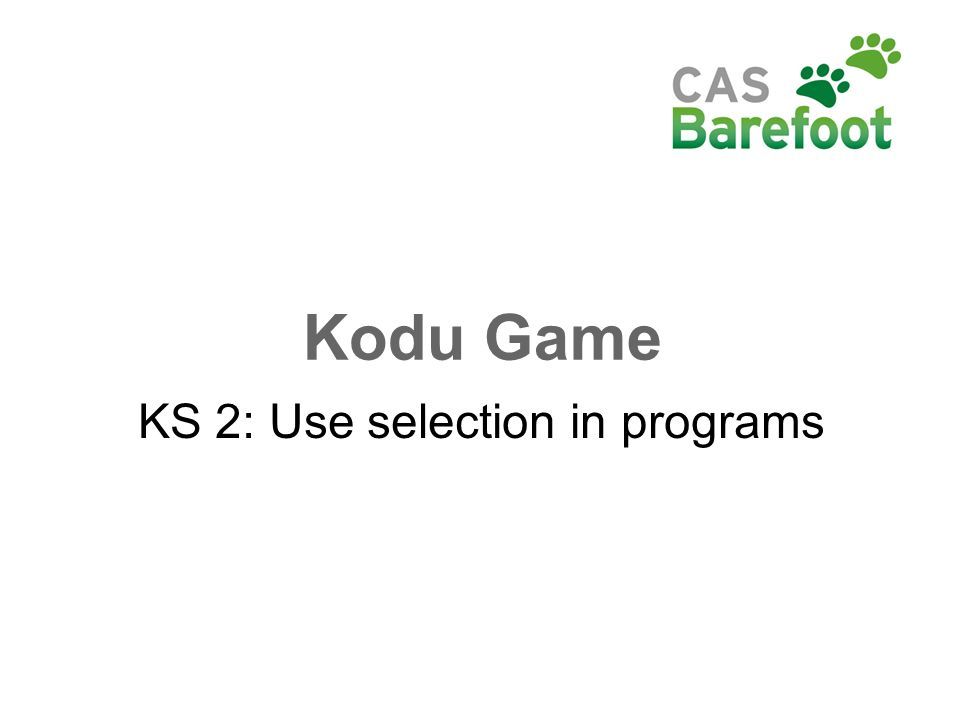 CAS
Barefoot

Kodu Game

KS 2: Use selection in programs